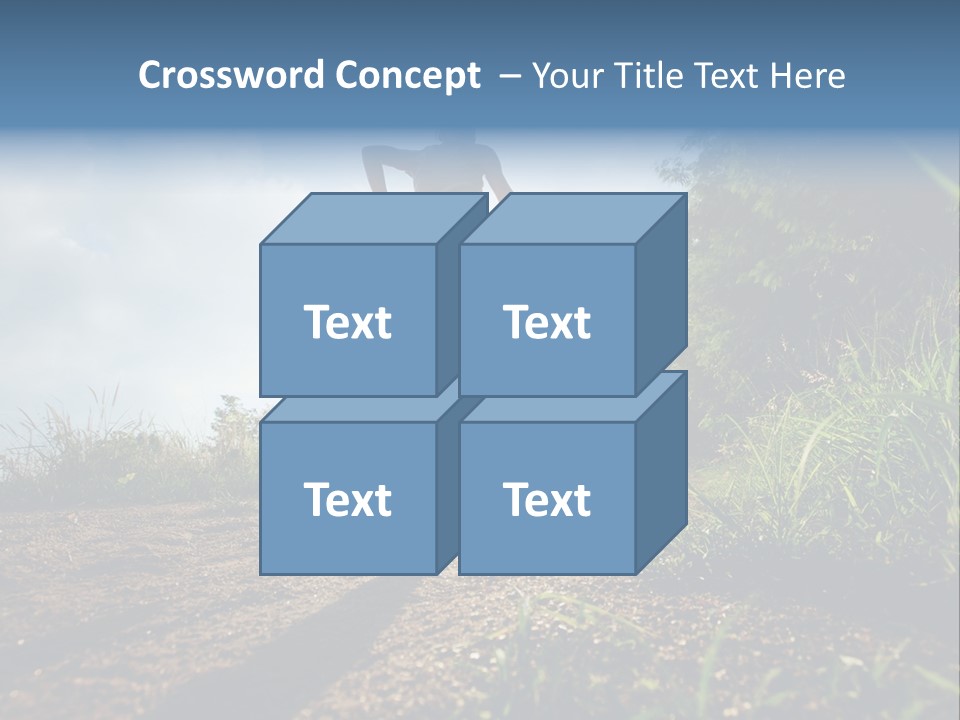 Crossword Concept – Your Title Text Here

Text

Text

Text

Text